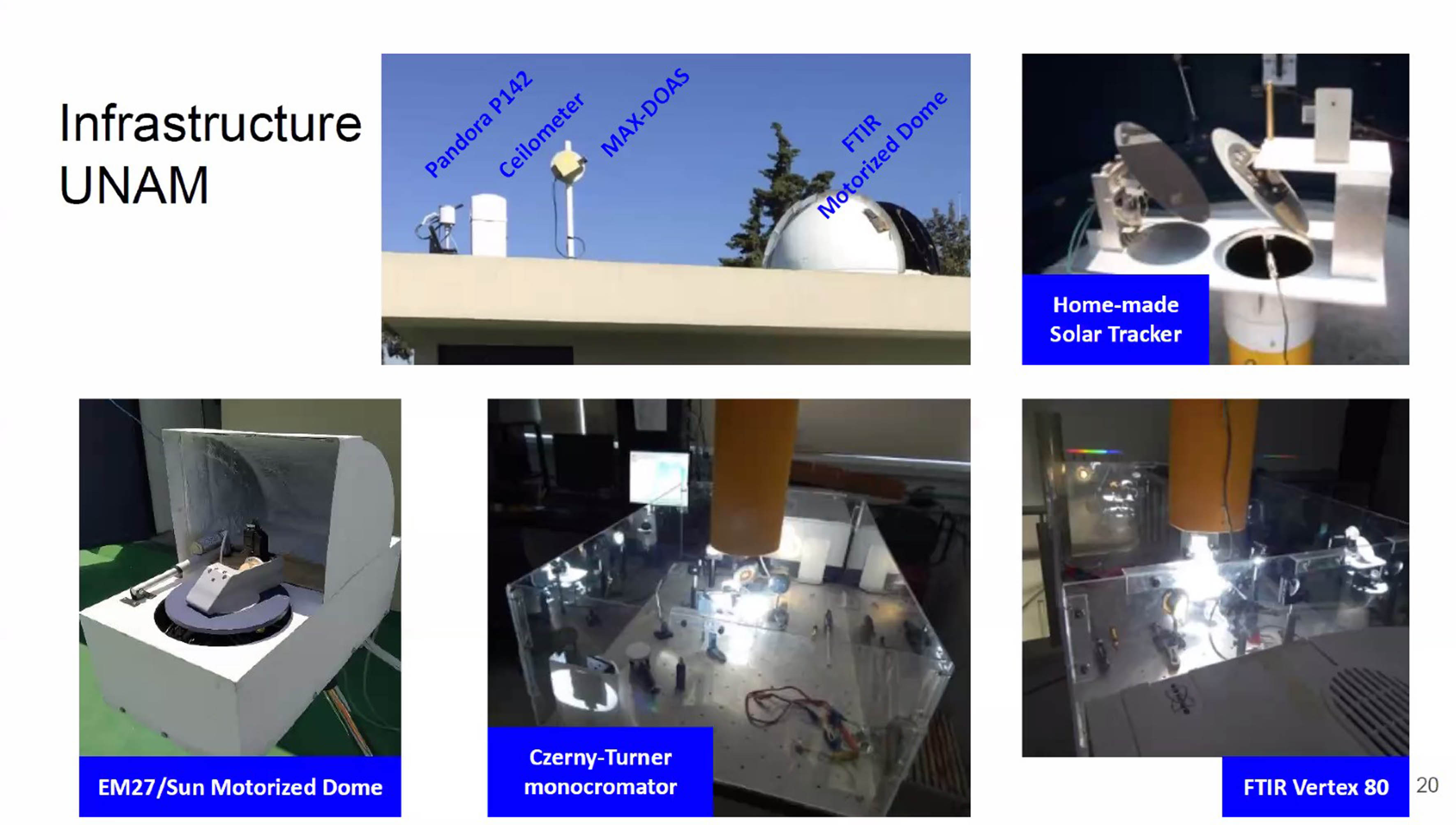 Infrastructure UNAM

Pandora P142

Ceilometer

MAX-DOAS

FTIR Motorized Dome

Home-made Solar Tracker

EM27/Sun Motorized Dome

Czerny-Turner monocromator

FTIR Vertex 80

20